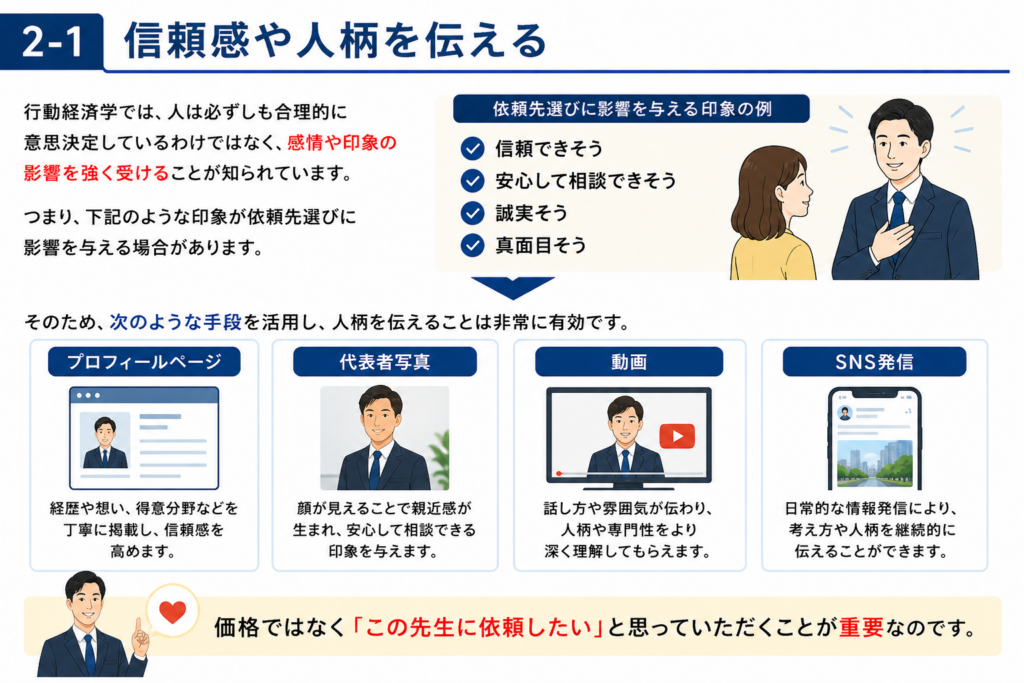 2-1 信頼感や人柄を伝える

行動経済学では、人は必ずしも合理的に意思決定しているわけではなく、感情や印象の影響を強く受けることが知られています。

つまり、下記のような印象が依頼先選びに影響を与える場合があります。

依頼先選びに影響を与える印象の例

信頼できそう
安心して相談できそう
誠実そう
真面目そう

そのため、次のような手段を活用し、人柄を伝えることは非常に有効です。

プロフィールページ
経歴や想い、得意分野などを丁寧に掲載し、信頼感を高めます。

代表者写真
顔が見えることで親近感が生まれ、安心して相談できる印象を与えます。

動画
話し方や雰囲気が伝わり、人柄や専門性をより深く理解してもらえます。

SNS発信
日常的な情報発信により、考え方や人柄を継続的に伝えることができます。

価格ではなく「この先生に依頼したい」と思っていただくことが重要なのです。